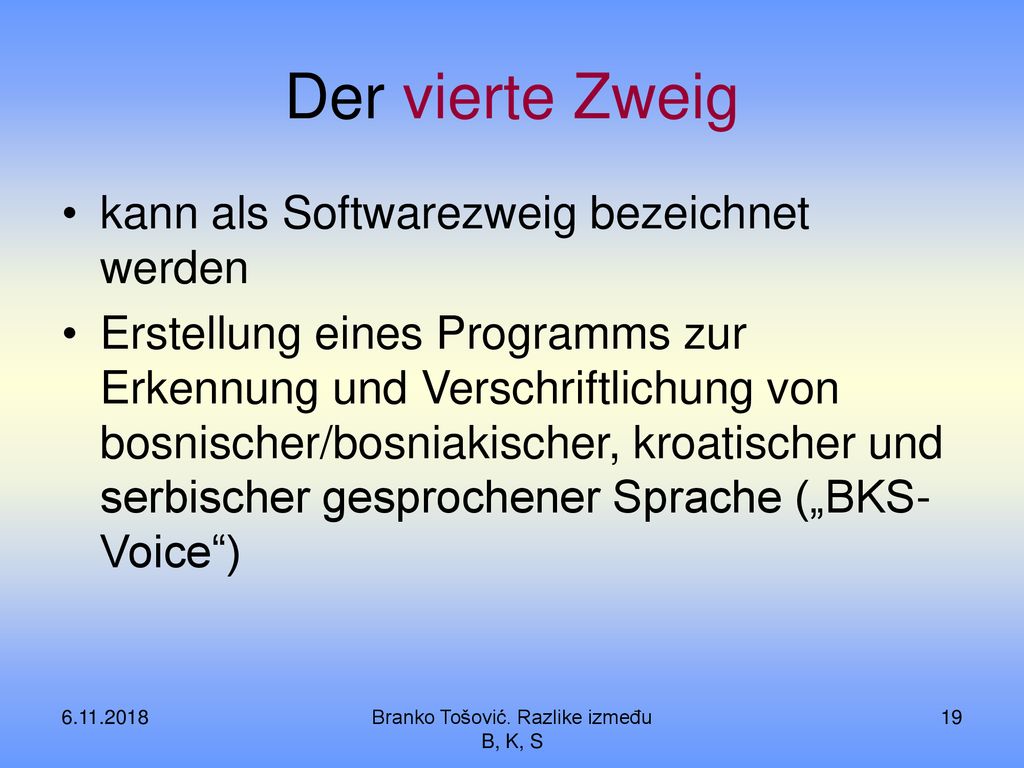 Der vierte Zweig

• kann als Softwarezweig bezeichnet werden

• Erstellung eines Programms zur Erkennung und Verschriftlichung von bosnischer/bosniakischer, kroatischer und serbischer gesprochener Sprache („BKS-Voice“)

6.11.2018

Branko Tošović. Razlike između B, K, S

19